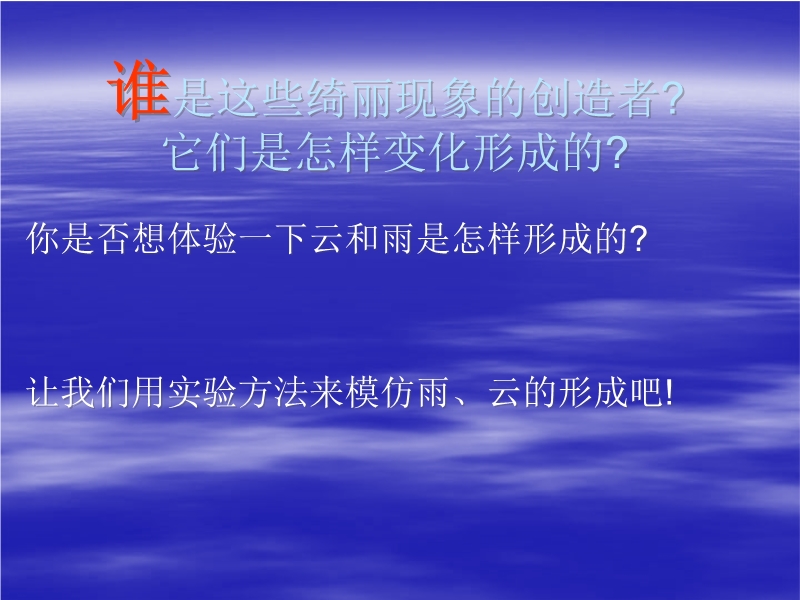 谁是这些绮丽现象的创造者?
它们是怎样变化形成的?

你是否想体验一下云和雨是怎样形成的?

让我们用实验方法来模仿雨、云的形成吧!